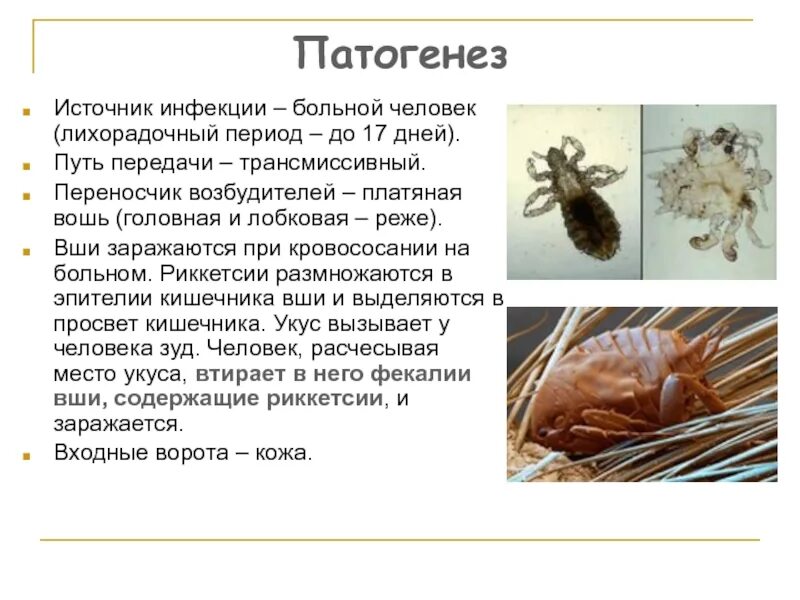 Патогенез

Источник инфекции – больной человек (лихорадочный период – до 17 дней).

Путь передачи – трансмиссивный.

Переносчик возбудителей – платяная вошь (головная и лобковая – реже).

Вши заражаются при кровососании на больном. Риккетсии размножаются в эпителии кишечника вши и выделяются в просвет кишечника. Укус вызывает у человека зуд. Человек, расчесывая место укуса, втирает в него фекалии вши, содержащие риккетсии, и заражается.

Входные ворота – кожа.